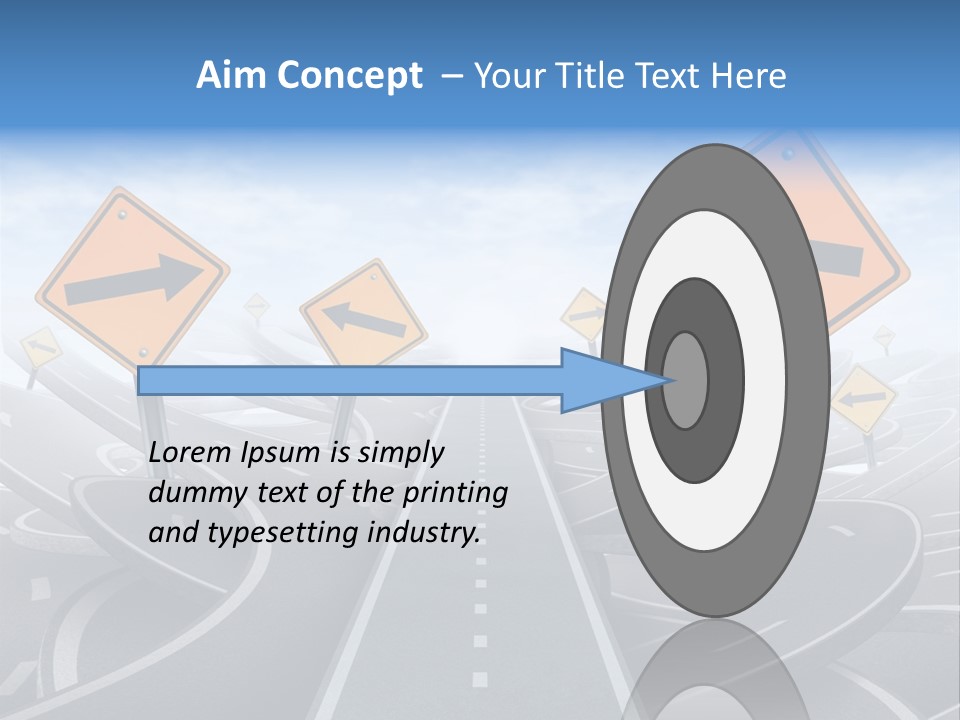 Aim Concept – Your Title Text Here

Lorem Ipsum is simply dummy text of the printing and typesetting industry.